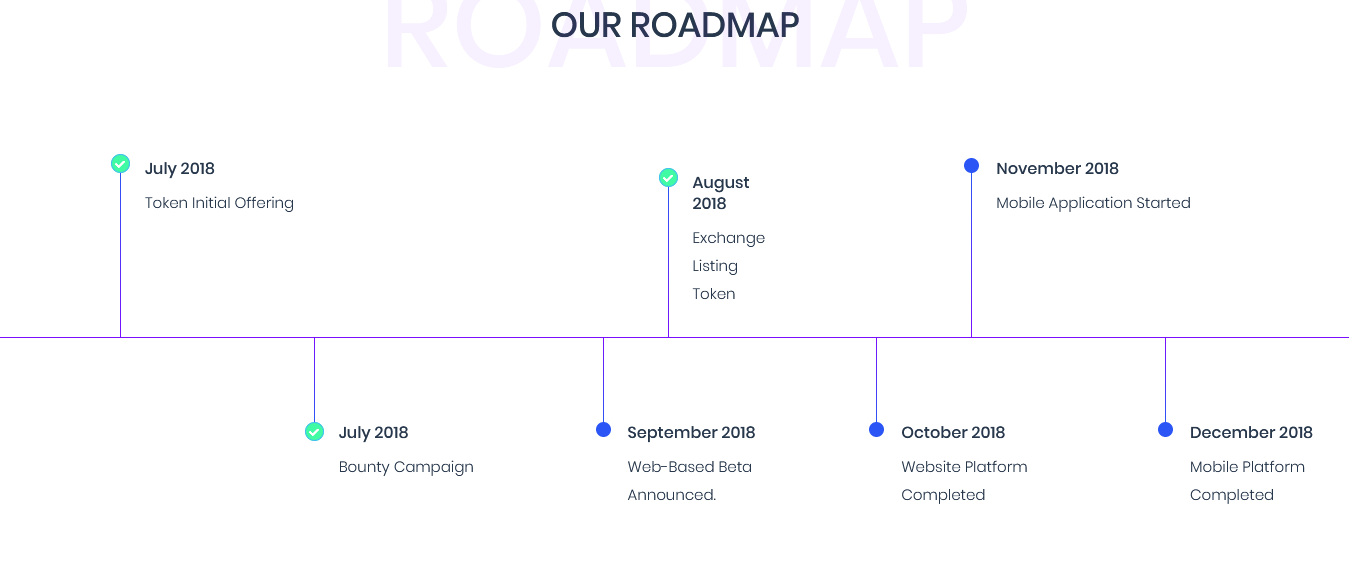 ROADMAP

OUR ROADMAP

July 2018
Token Initial Offering

August 2018
Exchange Listing Token

November 2018
Mobile Application Started

July 2018
Bounty Campaign

September 2018
Web-Based Beta Announced.

October 2018
Website Platform Completed

December 2018
Mobile Platform Completed